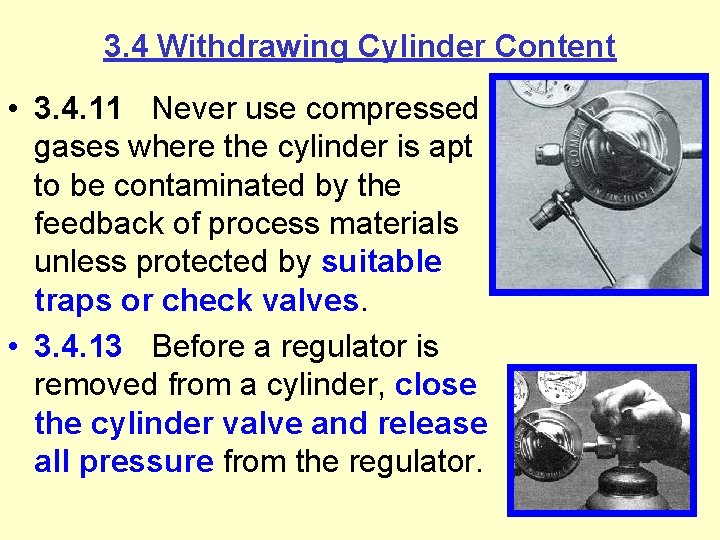 3.4 Withdrawing Cylinder Content

• 3.4.11 Never use compressed gases where the cylinder is apt to be contaminated by the feedback of process materials unless protected by suitable traps or check valves.

• 3.4.13 Before a regulator is removed from a cylinder, close the cylinder valve and release all pressure from the regulator.